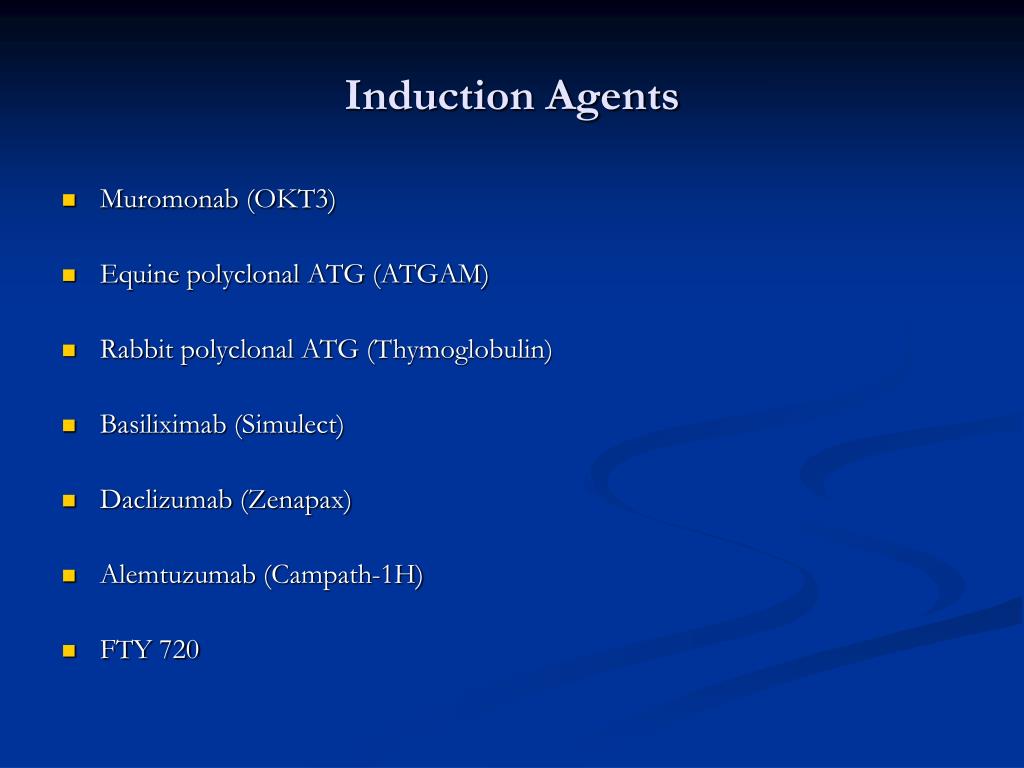 Induction Agents

- Muromonab (OKT3)
- Equine polyclonal ATG (ATGAM)
- Rabbit polyclonal ATG (Thymoglobulin)
- Basiliximab (Simulect)
- Daclizumab (Zenapax)
- Alemtuzumab (Campath-1H)
- FTY 720